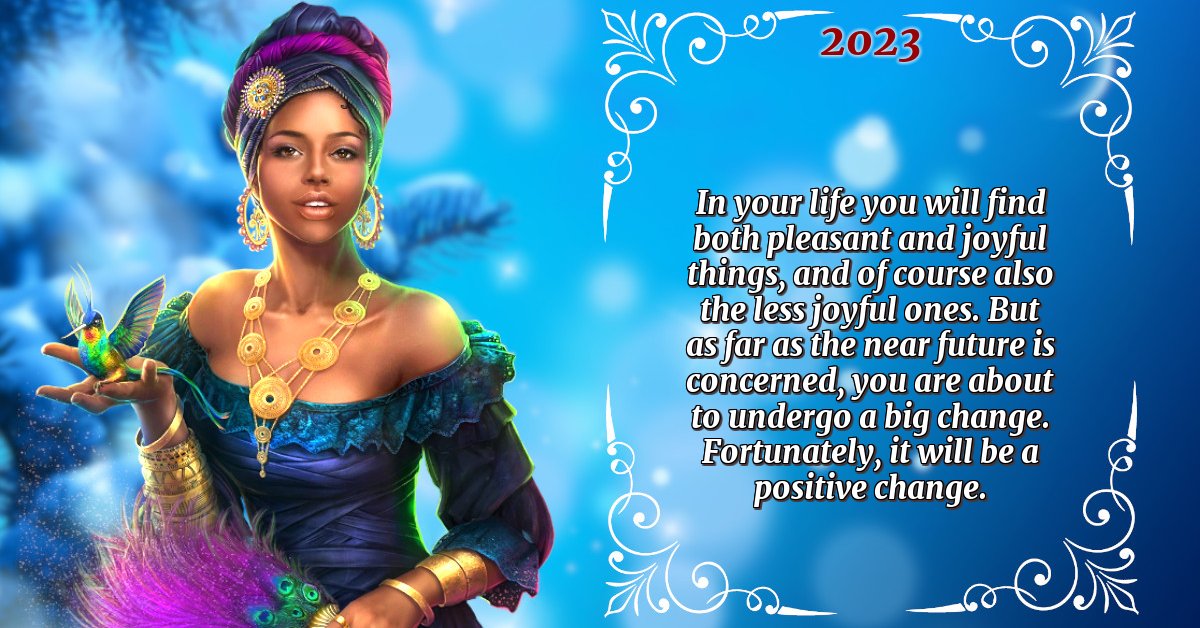 2023

In your life you will find both pleasant and joyful things, and of course also the less joyful ones. But as far as the near future is concerned, you are about to undergo a big change. Fortunately, it will be a positive change.